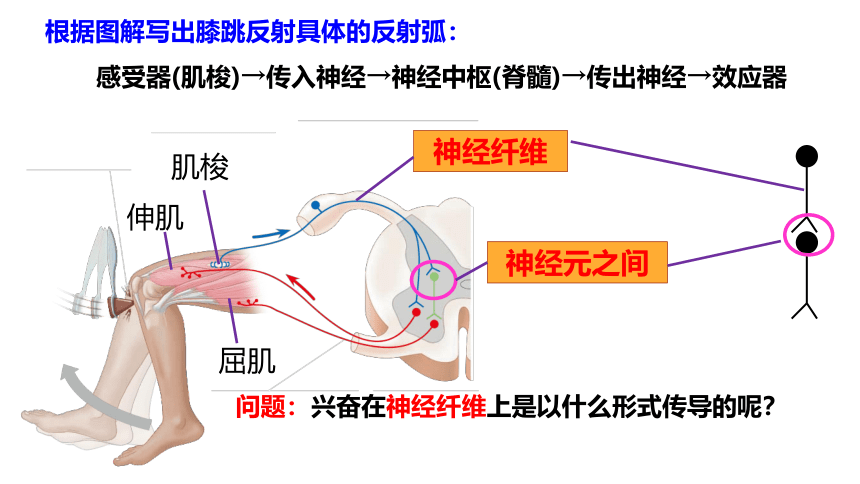 根据图解写出膝跳反射具体的反射弧：

感受器(肌梭)→传入神经→神经中枢(脊髓)→传出神经→效应器

肌梭

伸肌

屈肌

神经纤维

神经元之间

问题：兴奋在神经纤维上是以什么形式传导的呢？